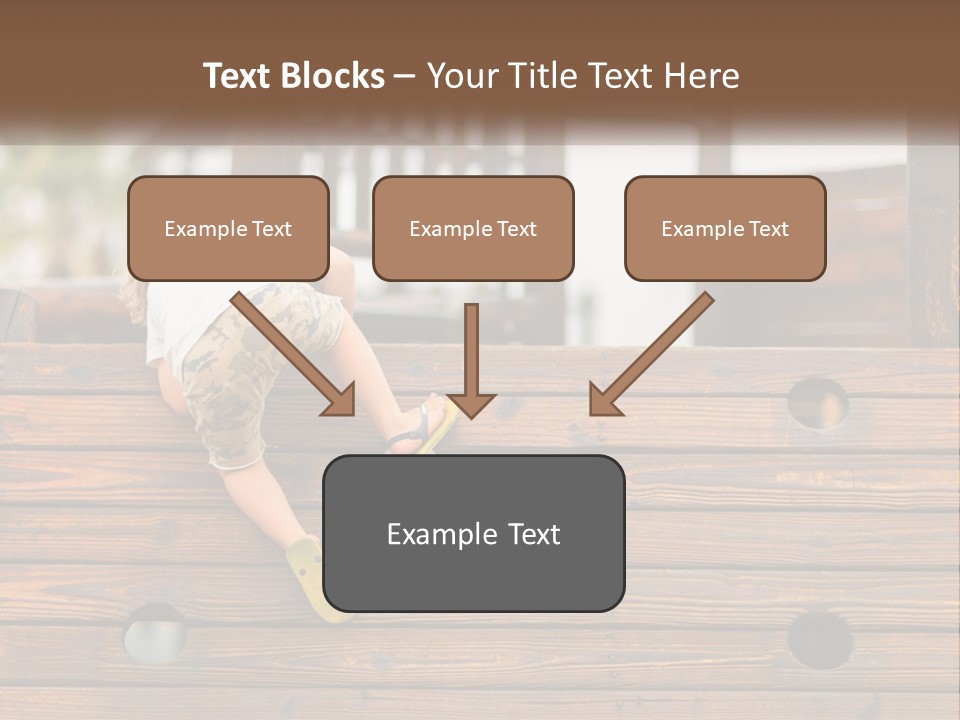 Text Blocks – Your Title Text Here

Example Text

Example Text

Example Text

Example Text